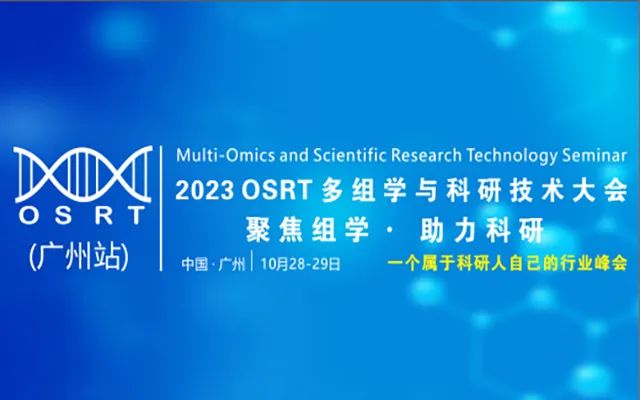 OSRT
(广州站)

Multi-Omics and Scientific Research Technology Seminar
2023 OSRT 多组学与科研技术大会
聚焦组学 · 助力科研

中国 · 广州 | 10月28-29日

一个属于科研人自己的行业峰会